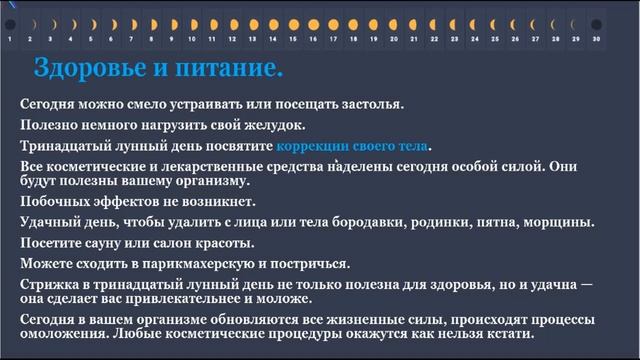 1 2 3 4 5 6 7 8 9 10 11 12 13 14 15 16 17 18 19 20 21 22 23 24 25 26 27 28 29 30

Здоровье и питание.

Сегодня можно смело устраивать или посещать застолья.

Полезно немного нагрузить свой желудок.

Тринадцатый лунный день посвятите коррекции своего тела.

Все косметические и лекарственные средства наделены сегодня особой силой. Они будут полезны вашему организму.

Побочных эффектов не возникнет.

Удачный день, чтобы удалить с лица или тела бородавки, родинки, пятна, морщины.

Посетите сауну или салон красоты.

Можете сходить в парикмахерскую и постричься.

Стрижка в тринадцатый лунный день не только полезна для здоровья, но и удачна — она сделает вас привлекательнее и моложе.

Сегодня в вашем организме обновляются все жизненные силы, происходят процессы омоложения. Любые косметические процедуры окажутся как нельзя кстати.